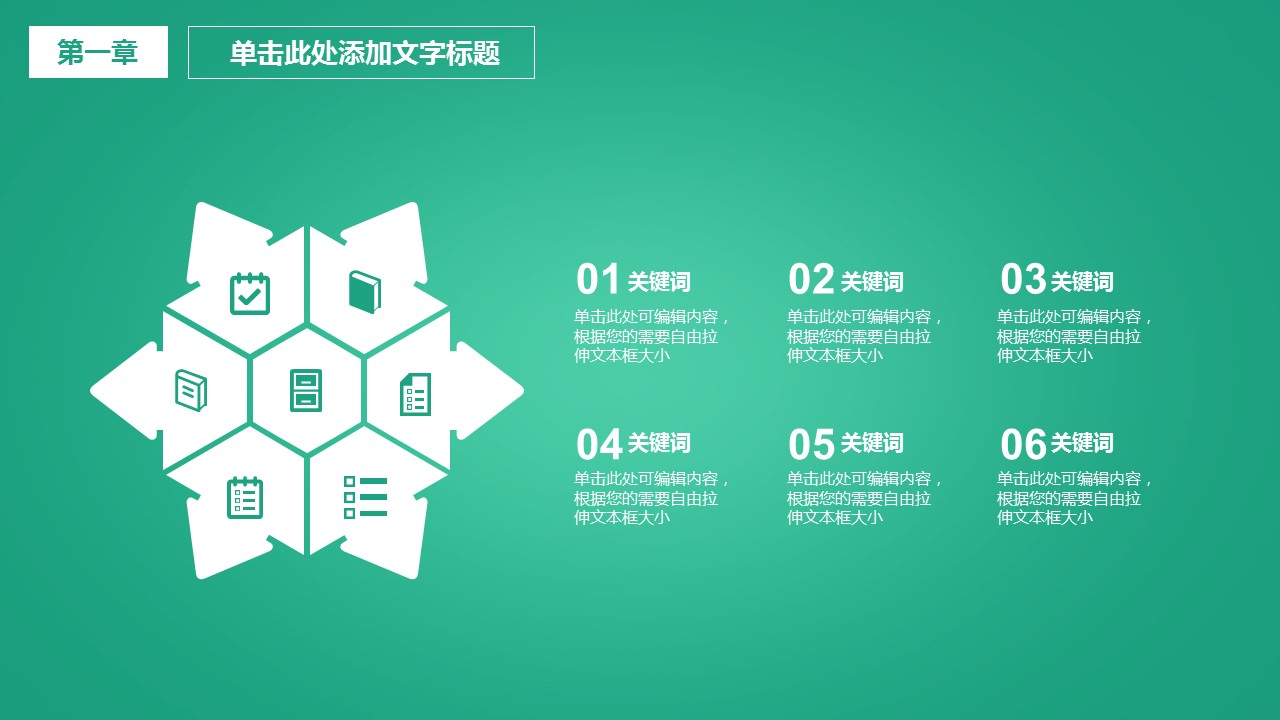 第一章

单击此处添加文字标题

01 关键词
单击此处可编辑内容，根据您的需要自由拉伸文本框大小

02 关键词
单击此处可编辑内容，根据您的需要自由拉伸文本框大小

03 关键词
单击此处可编辑内容，根据您的需要自由拉伸文本框大小

04 关键词
单击此处可编辑内容，根据您的需要自由拉伸文本框大小

05 关键词
单击此处可编辑内容，根据您的需要自由拉伸文本框大小

06 关键词
单击此处可编辑内容，根据您的需要自由拉伸文本框大小